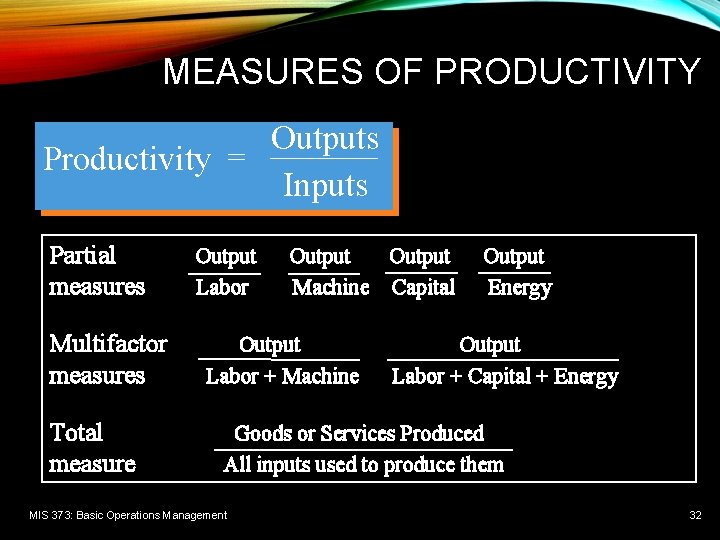 MEASURES OF PRODUCTIVITY

$\text{Productivity} = \frac{\text{Outputs}}{\text{Inputs}}$

Partial measures $\frac{\text{Output}}{\text{Labor}}$ $\frac{\text{Output}}{\text{Machine}}$ $\frac{\text{Output}}{\text{Capital}}$ $\frac{\text{Output}}{\text{Energy}}$

Multifactor measures $\frac{\text{Output}}{\text{Labor + Machine}}$ $\frac{\text{Output}}{\text{Labor + Capital + Energy}}$

Total measure $\frac{\text{Goods or Services Produced}}{\text{All inputs used to produce them}}$

MIS 373: Basic Operations Management

32